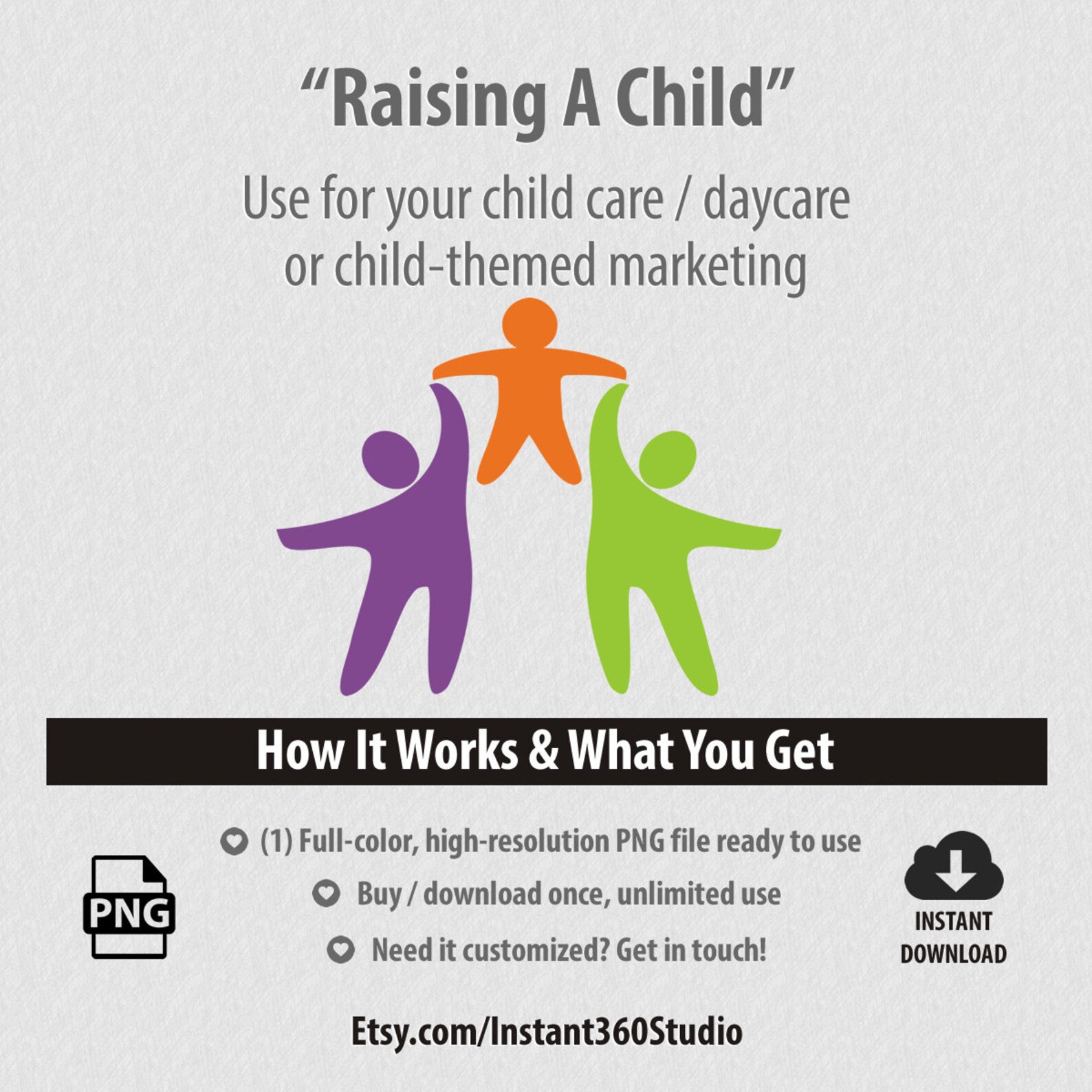 “Raising A Child”

Use for your child care / daycare or child-themed marketing

How It Works & What You Get

PNG

(1) Full-color, high-resolution PNG file ready to use

Buy / download once, unlimited use

Need it customized? Get in touch!

INSTANT DOWNLOAD

Etsy.com/Instant360Studio